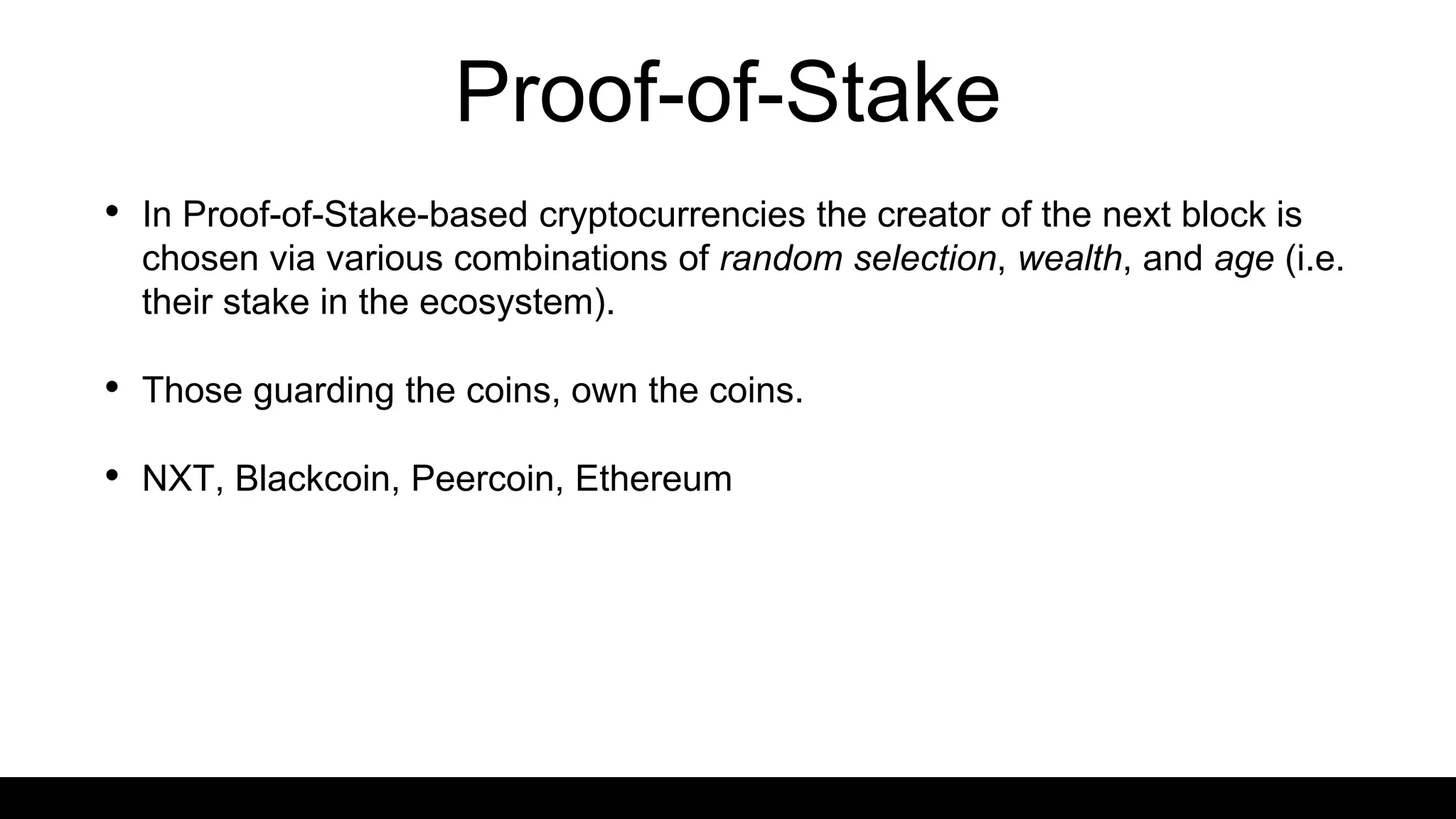 Proof-of-Stake

• In Proof-of-Stake-based cryptocurrencies the creator of the next block is chosen via various combinations of random selection, wealth, and age (i.e. their stake in the ecosystem).

• Those guarding the coins, own the coins.

• NXT, Blackcoin, Peercoin, Ethereum